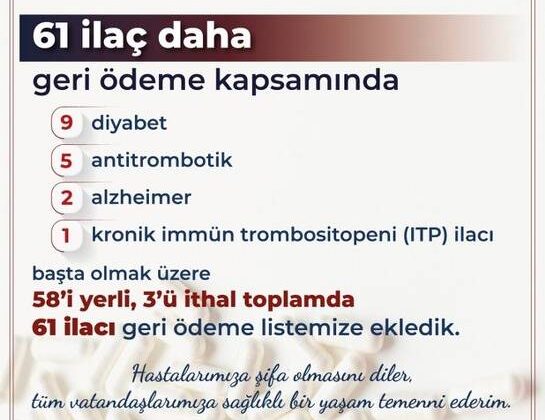 61 ilaç daha

geri ödeme kapsamında

9 diyabet

5 antitrombotik

2 alzheimer

1 kronik immün trombositopeni (ITP) ilacı

başta olmak üzere
58'i yerli, 3'ü ithal toplamda
61 ilacı geri ödeme listemize ekledik.

Hastalarımıza şifa olmasını diler,
tüm vatandaşlarımıza sağlıklı bir yaşam temenni ederim.